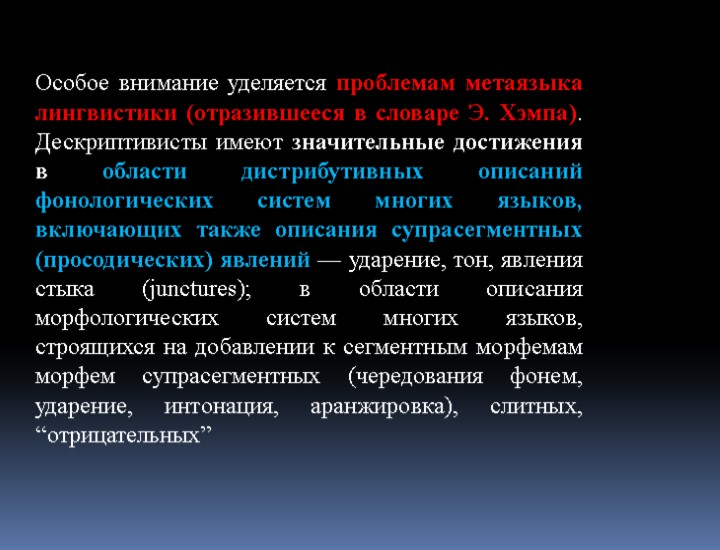 Особое внимание уделяется проблемам метаязыка лингвистики (отразившееся в словаре Э. Хэмпа). Дескриптивисты имеют значительные достижения в области дистрибутивных описаний фонологических систем многих языков, включающих также описания супрасегментных (просодических) явлений — ударение, тон, явления стыка (junctures); в области описания морфологических систем многих языков, строящихся на добавлении к сегментным морфемам морфем супрасегментных (чередования фонем, ударение, интонация, аранжировка), слитных, “отрицательных”